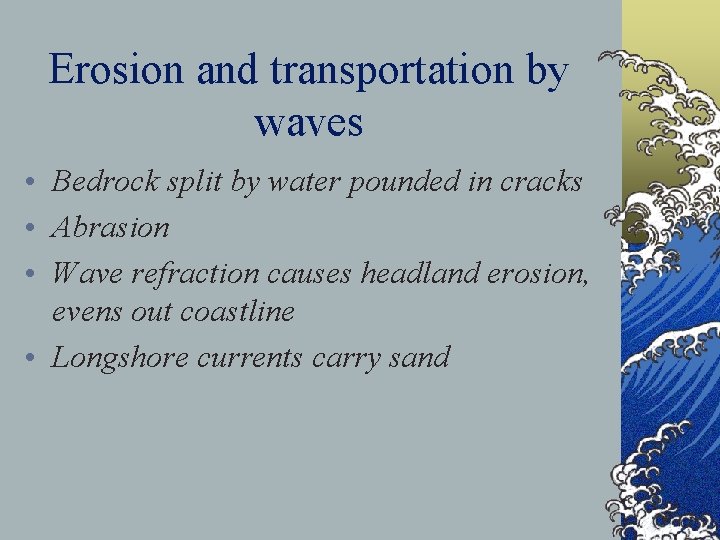 Erosion and transportation by waves

• Bedrock split by water pounded in cracks
• Abrasion
• Wave refraction causes headland erosion, evens out coastline
• Longshore currents carry sand